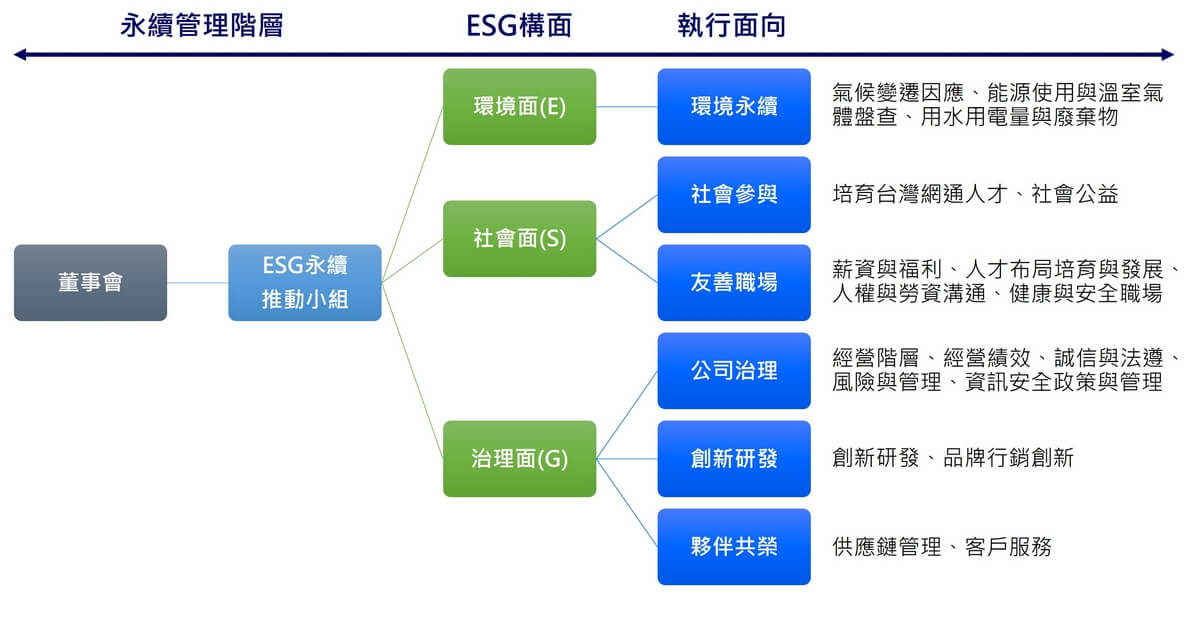 永續管理階層

ESG構面

執行面向

董事會

ESG永續推動小組

環境面(E)

社會面(S)

治理面(G)

環境永續

氣候變遷因應、能源使用與溫室氣體盤查、用水用電量與廢棄物

社會參與

培育台灣網通人才、社會公益

友善職場

薪資與福利、人才布局培育與發展、人權與勞資溝通、健康與安全職場

公司治理

經營階層、經營績效、誠信與法遵、風險與管理、資訊安全政策與管理

創新研發

創新研發、品牌行銷創新

夥伴共榮

供應鏈管理、客戶服務